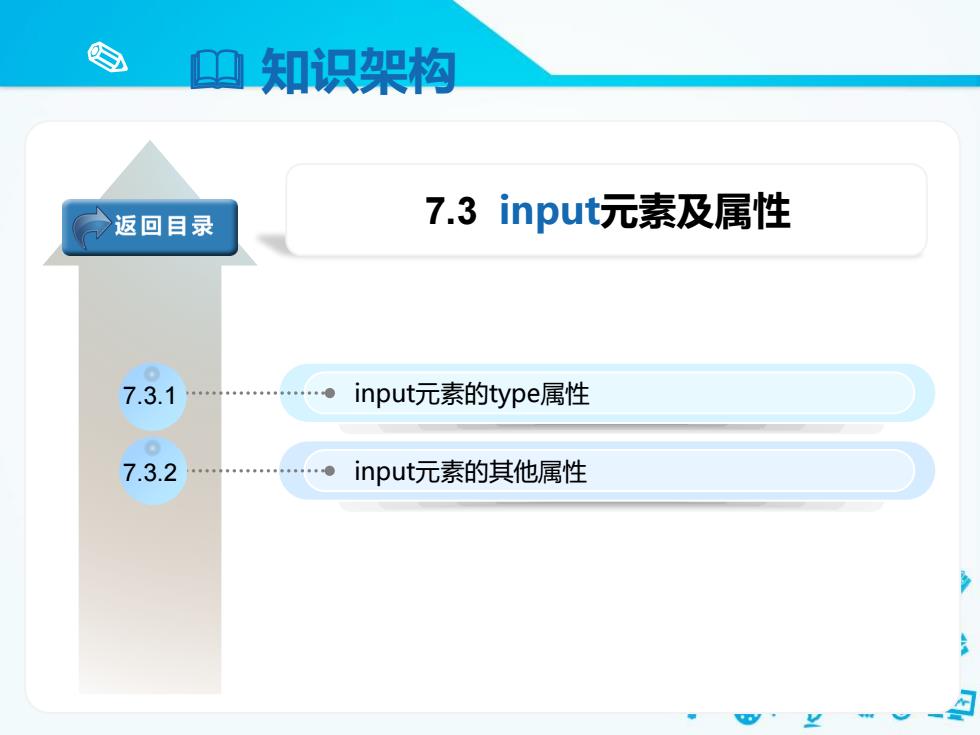 知识架构

返回目录

7.3 input元素及属性

7.3.1 input元素的type属性

7.3.2 input元素的其他属性